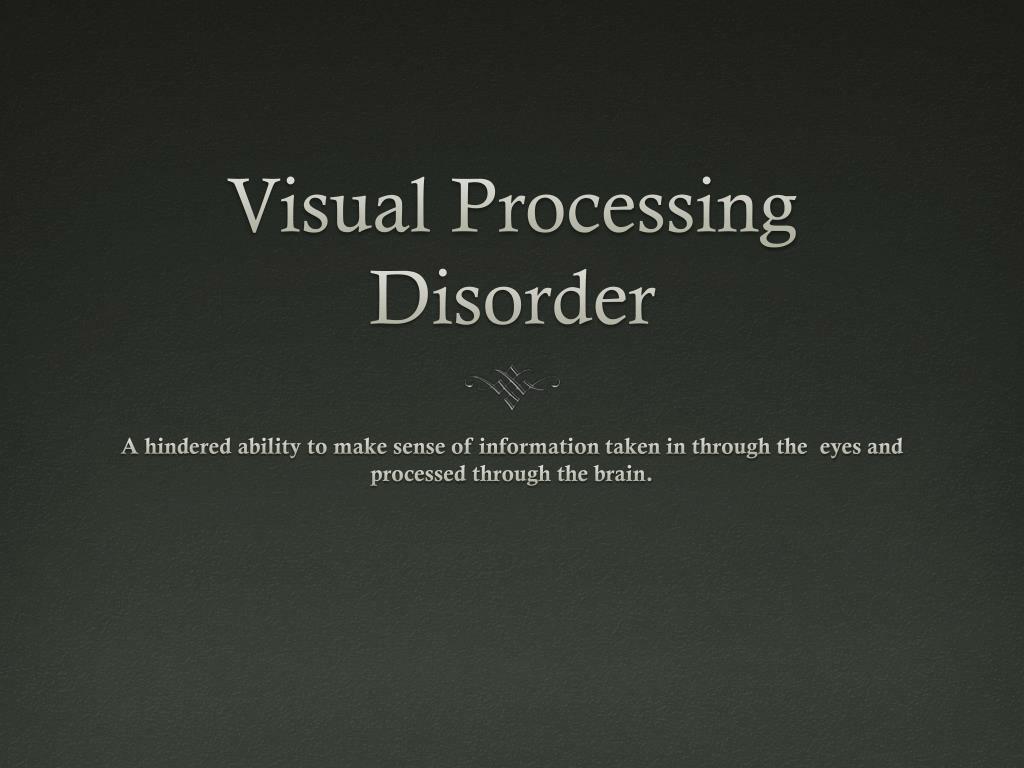 Visual Processing Disorder

A hindered ability to make sense of information taken in through the  eyes and processed through the brain.